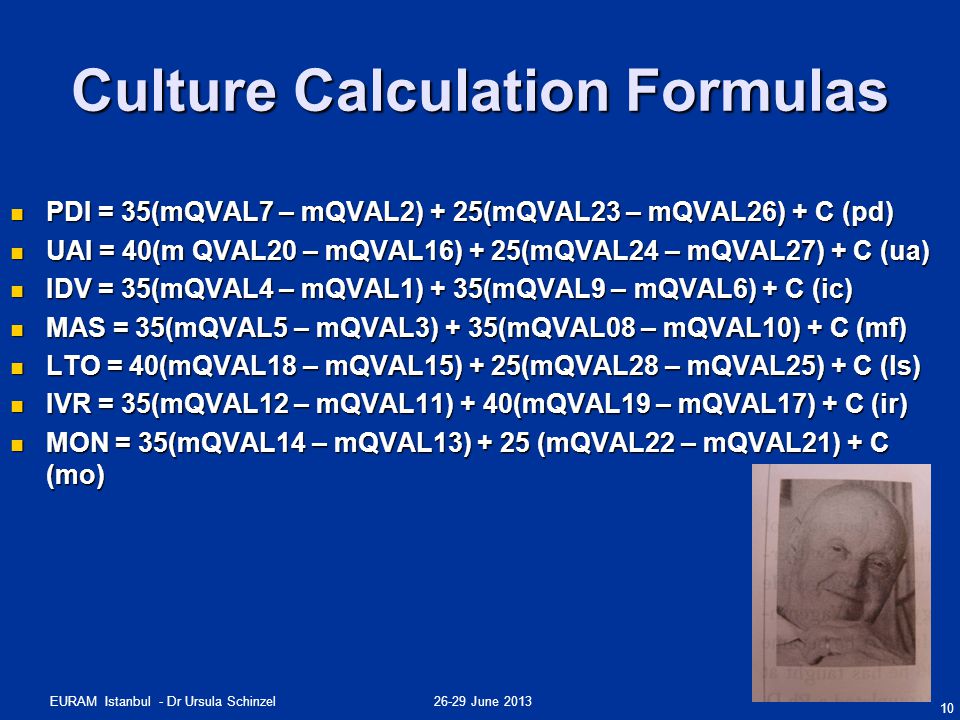 Culture Calculation Formulas

- PDI = 35(mQVAL7 – mQVAL2) + 25(mQVAL23 – mQVAL26) + C (pd)
- UAI = 40(m QVAL20 – mQVAL16) + 25(mQVAL24 – mQVAL27) + C (ua)
- IDV = 35(mQVAL4 – mQVAL1) + 35(mQVAL9 – mQVAL6) + C (ic)
- MAS = 35(mQVAL5 – mQVAL3) + 35(mQVAL08 – mQVAL10) + C (mf)
- LTO = 40(mQVAL18 – mQVAL15) + 25(mQVAL28 – mQVAL25) + C (ls)
- IVR = 35(mQVAL12 – mQVAL11) + 40(mQVAL19 – mQVAL17) + C (ir)
- MON = 35(mQVAL14 – mQVAL13) + 25 (mQVAL22 – mQVAL21) + C (mo)

EURAM Istanbul - Dr Ursula Schinzel 26-29 June 2013 10